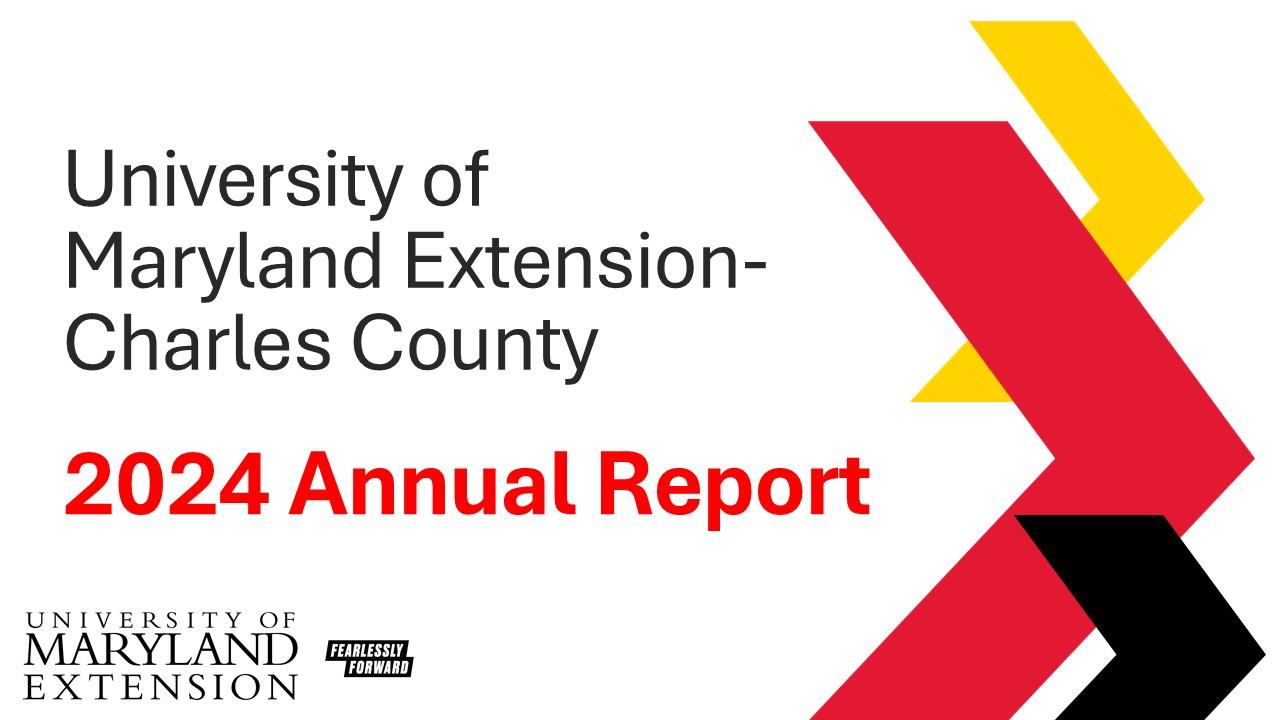 University of Maryland Extension-Charles County

2024 Annual Report

UNIVERSITY OF
MARYLAND
EXTENSION

FEARLESSLY
FORWARD